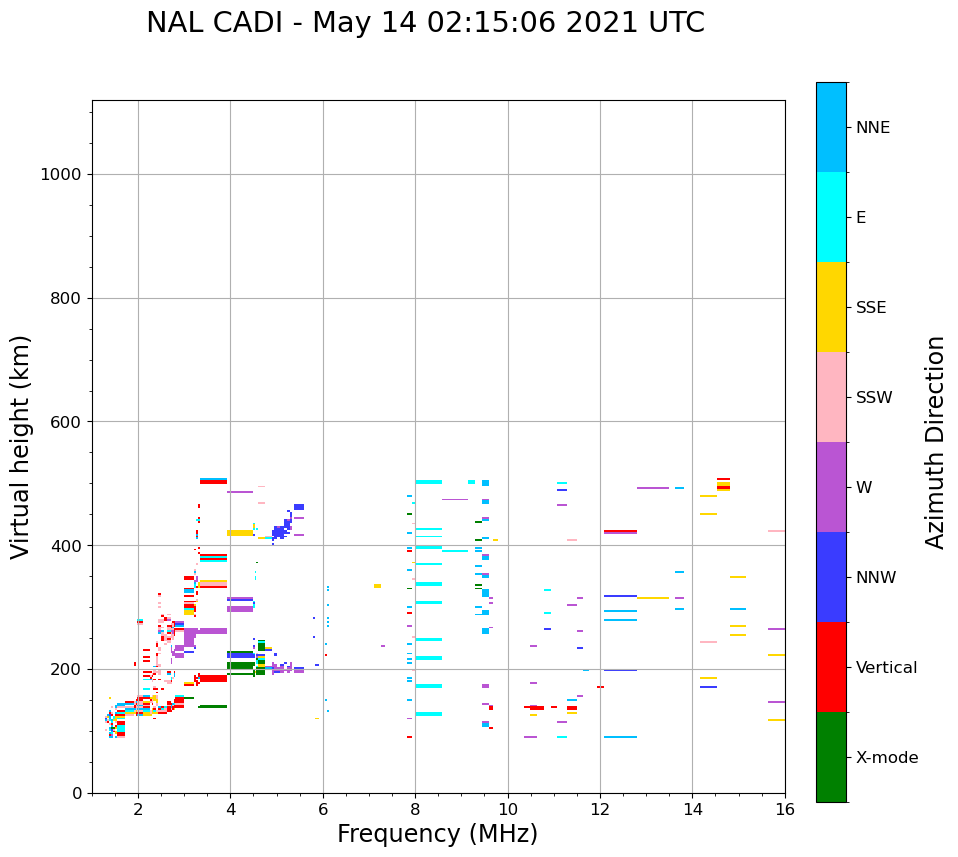 NAL CADI - May 14 02:15:06 2021 UTC

Virtual height (km)

1000
800
600
400
200
0

2
4
6
8
10
12
14
16

Frequency (MHz)

NNE
E
SSE
SSW
W
NNW
Vertical
X-mode

Azimuth Direction